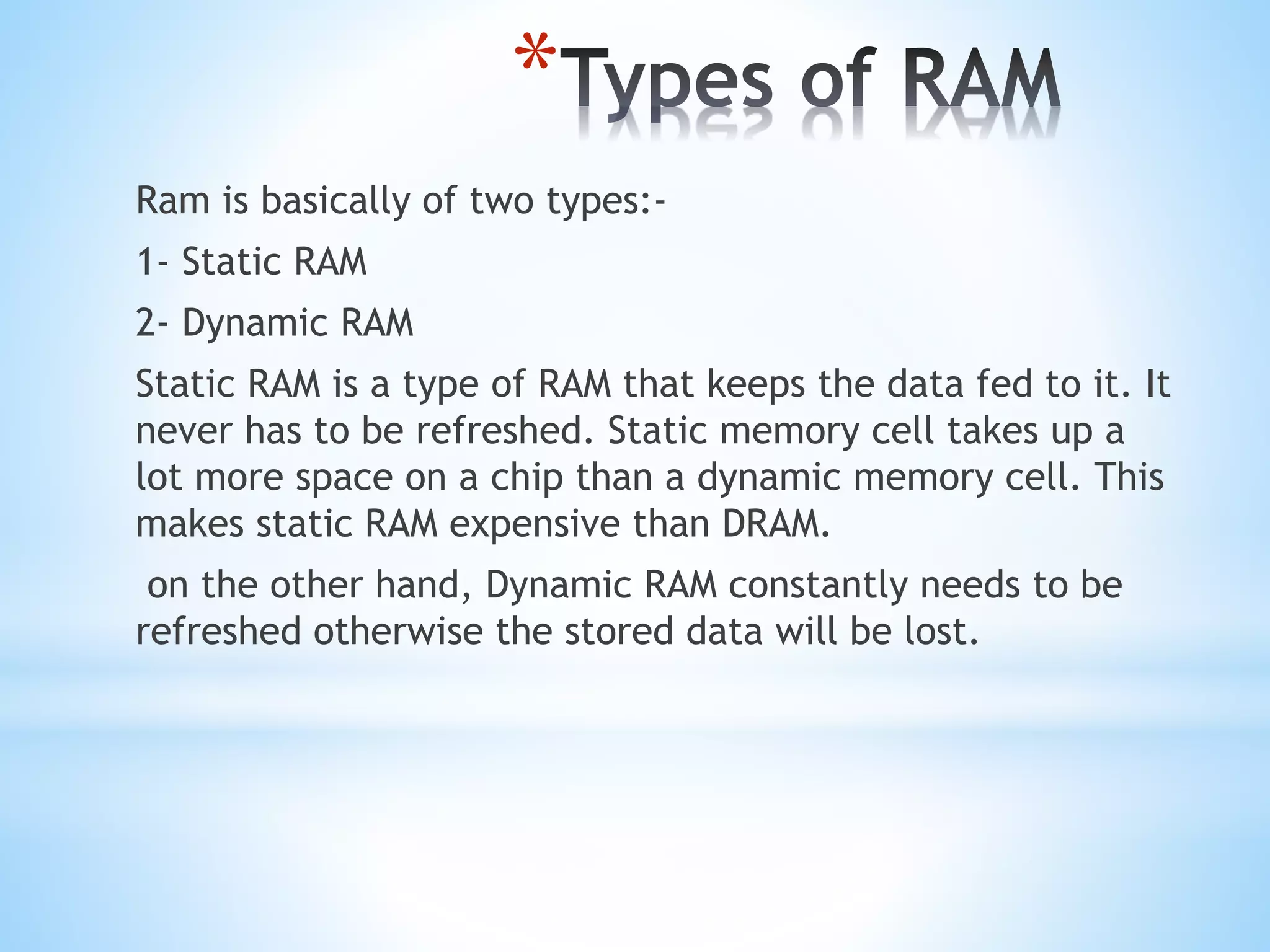 *Types of RAM

Ram is basically of two types:-

1- Static RAM

2- Dynamic RAM

Static RAM is a type of RAM that keeps the data fed to it. It never has to be refreshed. Static memory cell takes up a lot more space on a chip than a dynamic memory cell. This makes static RAM expensive than DRAM.

on the other hand, Dynamic RAM constantly needs to be refreshed otherwise the stored data will be lost.